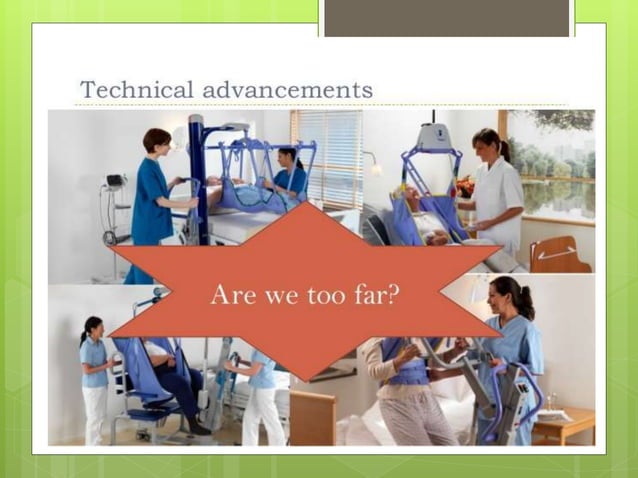 Technical advancements

Are we too far?